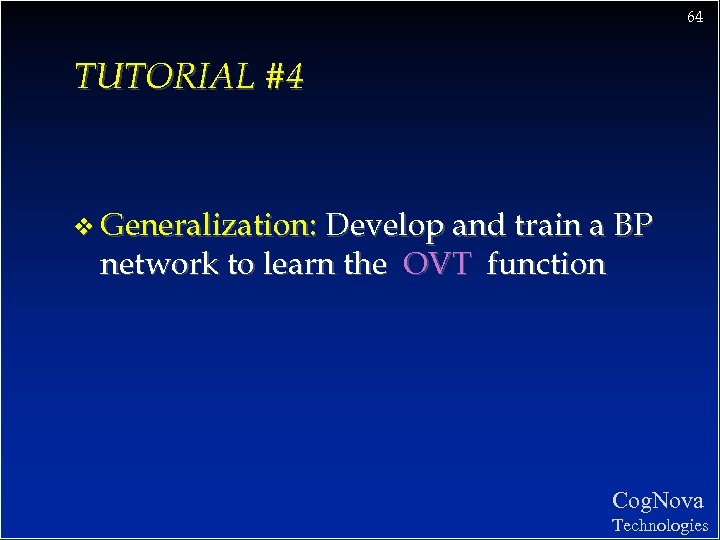 64

TUTORIAL #4

❖ Generalization: Develop and train a BP network to learn the OVT function

CogNova
Technologies